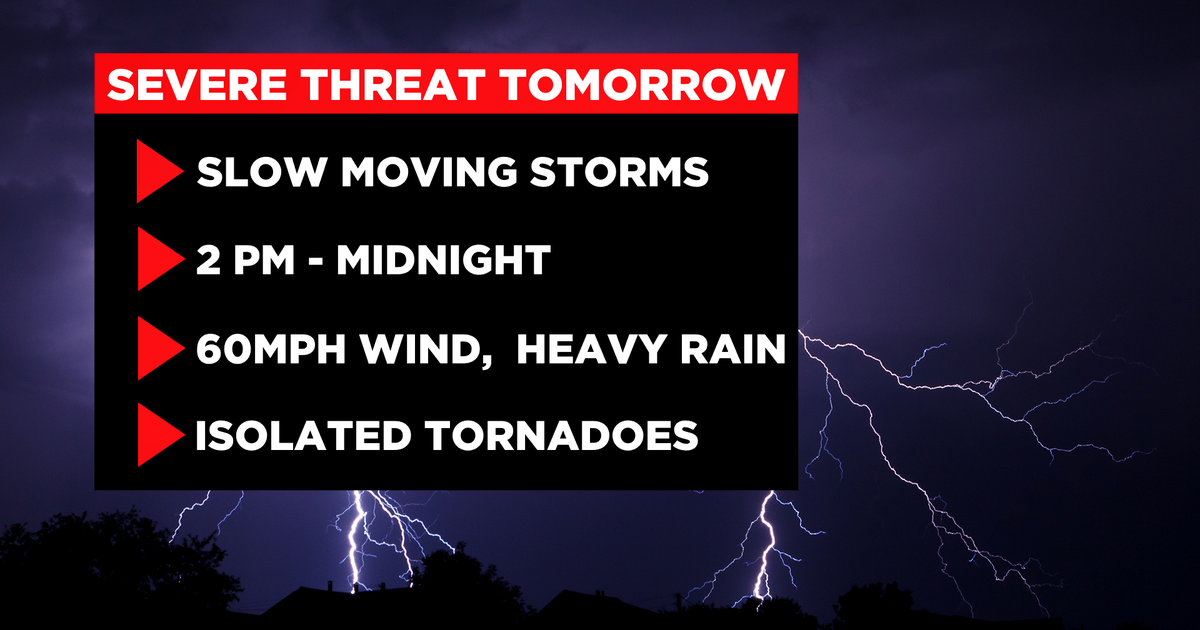 SEVERE THREAT TOMORROW

SLOW MOVING STORMS

2 PM - MIDNIGHT

60MPH WIND, HEAVY RAIN

ISOLATED TORNADOES